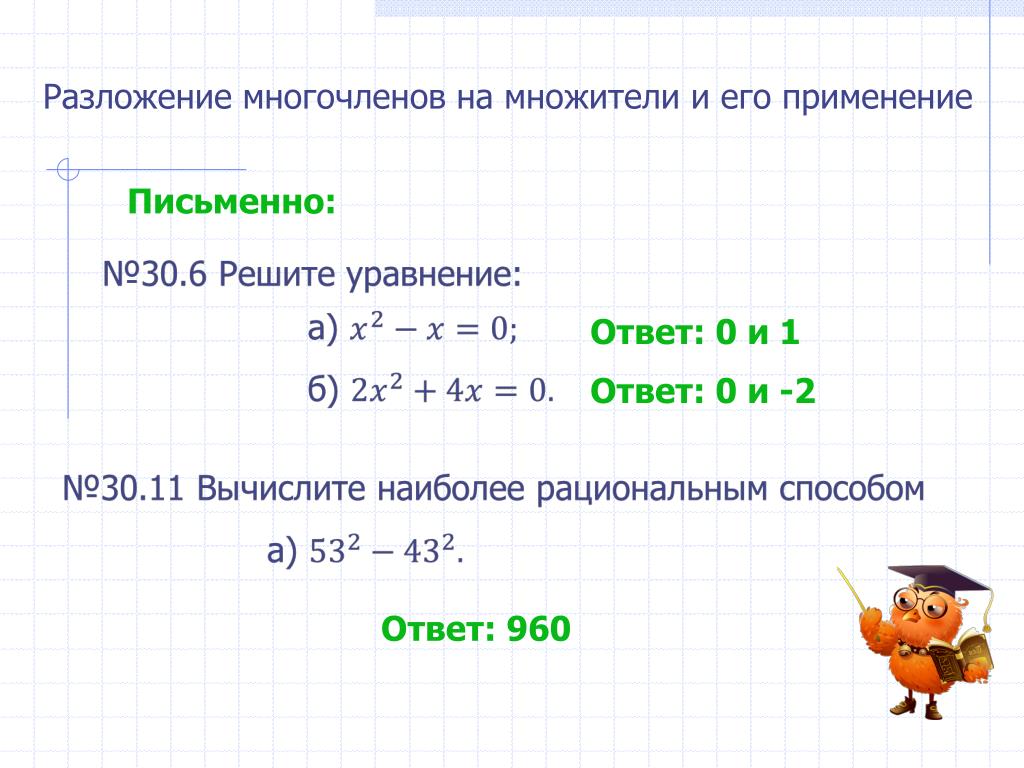 Разложение многочленов на множители и его применение

Письменно:

№30.6 Решите уравнение:

а) $x^2 - x = 0$;

Ответ: 0 и 1

б) $2x^2 + 4x = 0$.

Ответ: 0 и -2

№30.11 Вычислите наиболее рациональным способом

а) $53^2 - 43^2$.

Ответ: 960